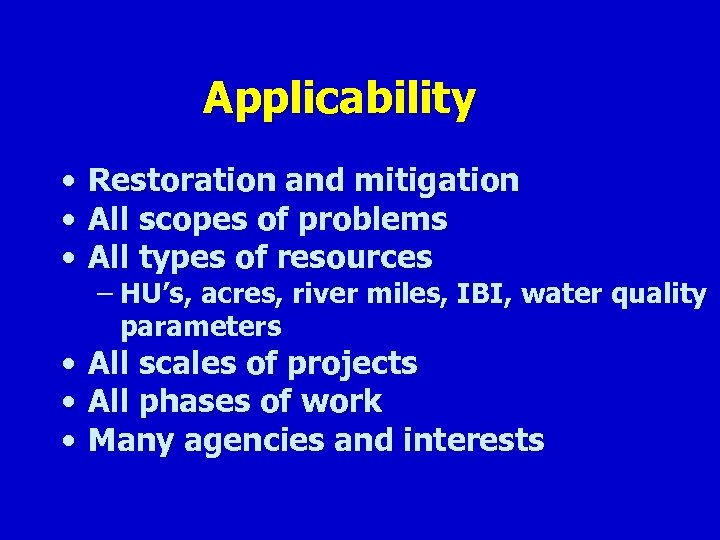 Applicability

• Restoration and mitigation
• All scopes of problems
• All types of resources
– HU’s, acres, river miles, IBI, water quality parameters
• All scales of projects
• All phases of work
• Many agencies and interests